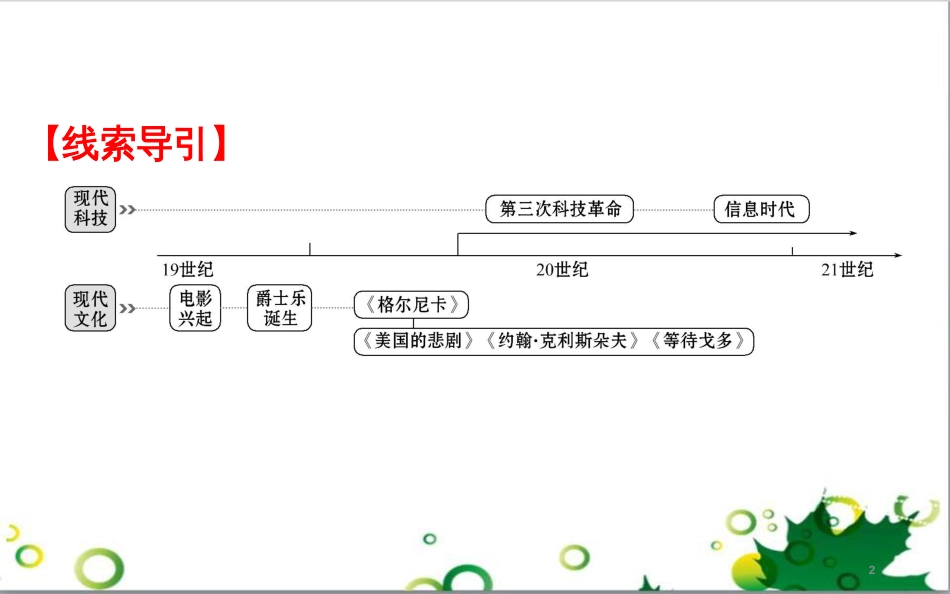 【线索导引】

现代科技

第三次科技革命

信息时代

19世纪

20世纪

21世纪

现代文化

电影兴起

爵士乐诞生

《格尔尼卡》

《美国的悲剧》《约翰·克利斯朵夫》《等待戈多》

2